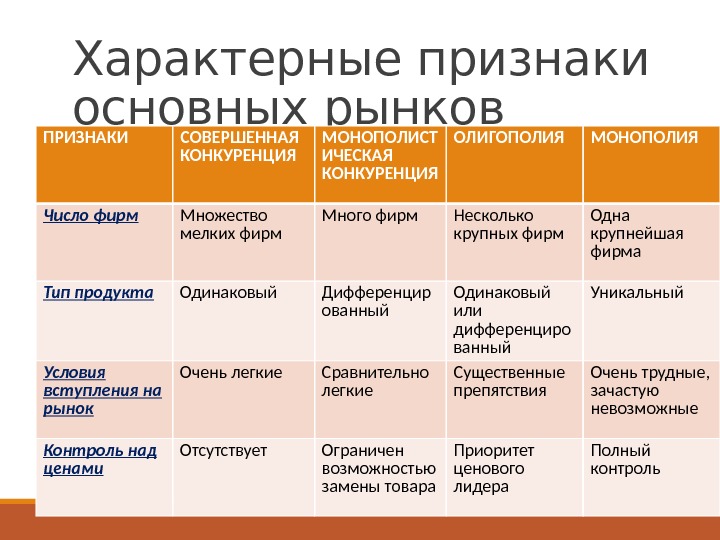 Характерные признаки основных рынков

| ПРИЗНАКИ | СОВЕРШЕННАЯ КОНКУРЕНЦИЯ | МОНОПОЛИСТИЧЕСКАЯ КОНКУРЕНЦИЯ | ОЛИГОПОЛИЯ | МОНОПОЛИЯ |
|---|---|---|---|---|
| Число фирм | Множество мелких фирм | Много фирм | Несколько крупных фирм | Одна крупнейшая фирма |
| Тип продукта | Одинаковый | Дифференцированный | Одинаковый или дифференцированный | Уникальный |
| Условия вступления на рынок | Очень легкие | Сравнительно легкие | Существенные препятствия | Очень трудные, зачастую невозможные |
| Контроль над ценами | Отсутствует | Ограничен возможностью замены товара | Приоритет ценового лидера | Полный контроль |